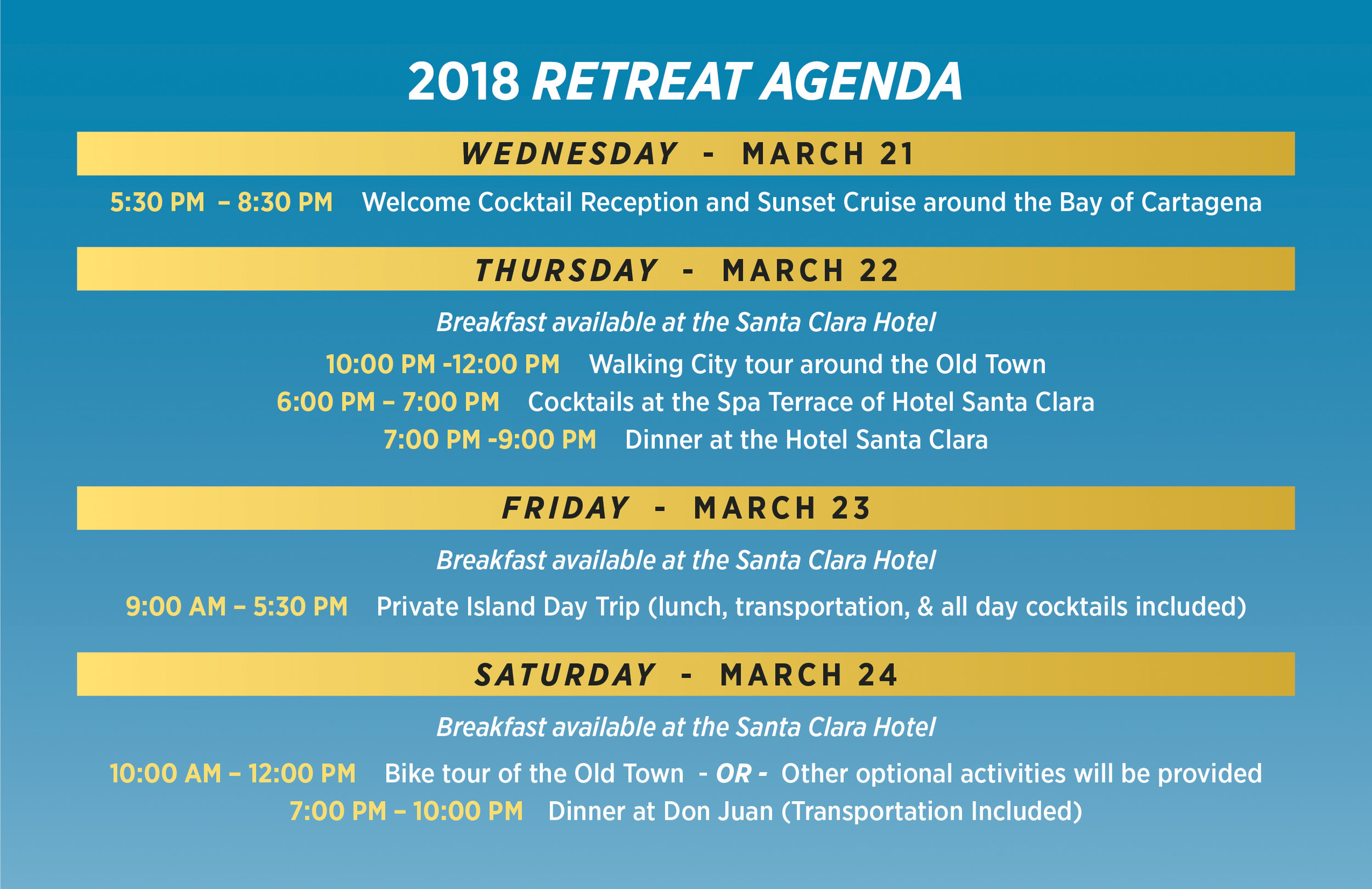 2018 RETREAT AGENDA

WEDNESDAY - MARCH 21

5:30 PM – 8:30 PM Welcome Cocktail Reception and Sunset Cruise around the Bay of Cartagena

THURSDAY - MARCH 22

Breakfast available at the Santa Clara Hotel

10:00 PM -12:00 PM Walking City tour around the Old Town
6:00 PM – 7:00 PM Cocktails at the Spa Terrace of Hotel Santa Clara
7:00 PM -9:00 PM Dinner at the Hotel Santa Clara

FRIDAY - MARCH 23

Breakfast available at the Santa Clara Hotel

9:00 AM – 5:30 PM Private Island Day Trip (lunch, transportation, & all day cocktails included)

SATURDAY - MARCH 24

Breakfast available at the Santa Clara Hotel

10:00 AM – 12:00 PM Bike tour of the Old Town - OR - Other optional activities will be provided
7:00 PM – 10:00 PM Dinner at Don Juan (Transportation Included)